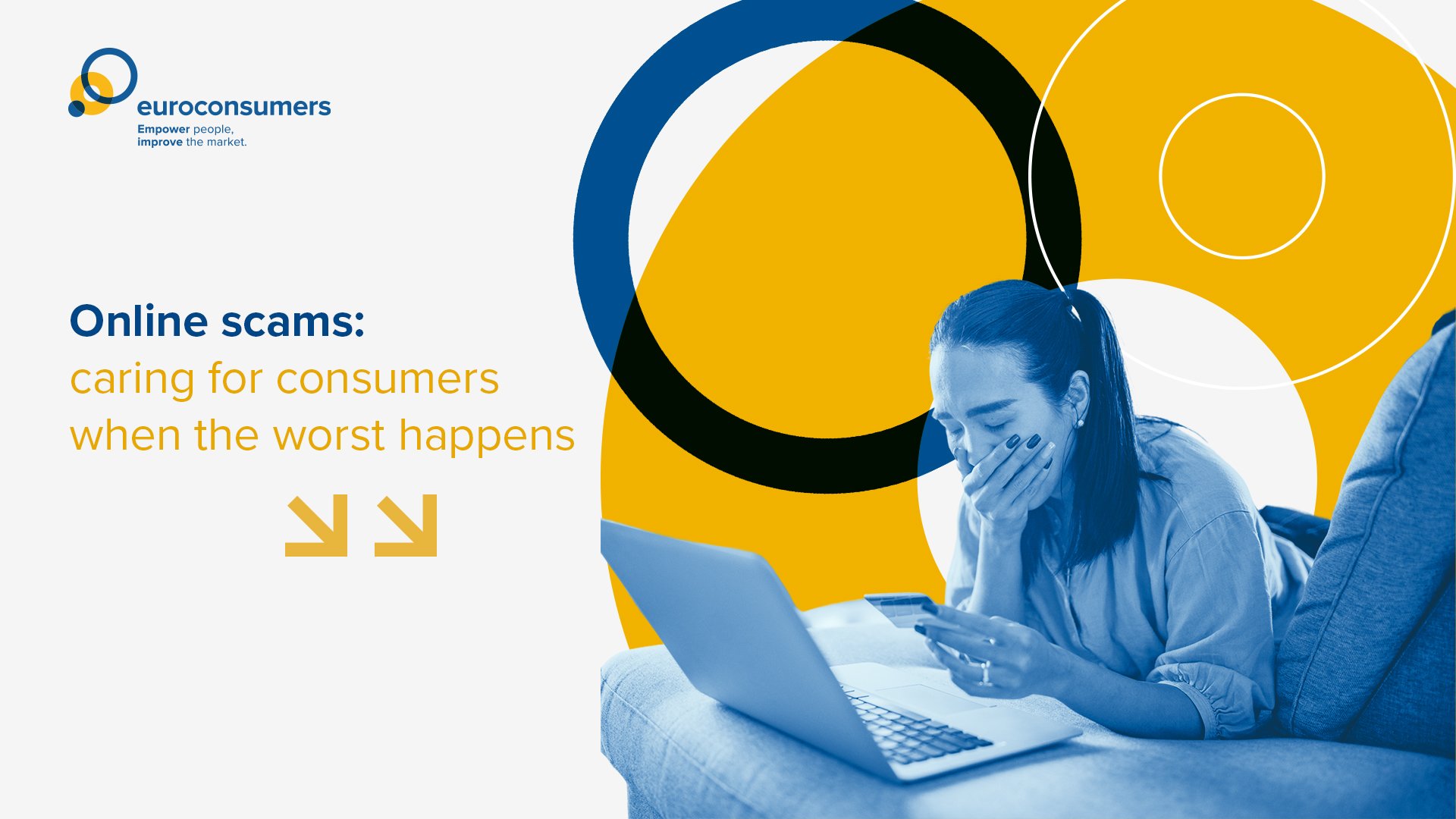 euroconsumers
Empower people,
improve the market.

Online scams:
caring for consumers
when the worst happens